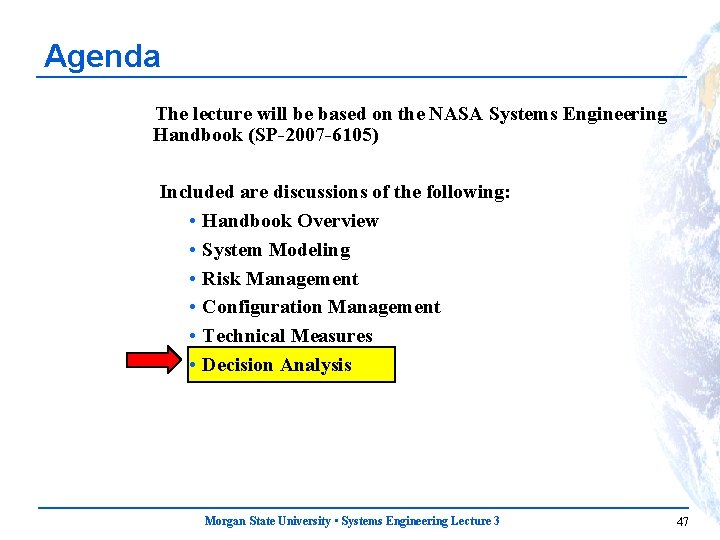 Agenda

The lecture will be based on the NASA Systems Engineering Handbook (SP-2007-6105)

Included are discussions of the following:
• Handbook Overview
• System Modeling
• Risk Management
• Configuration Management
• Technical Measures
• Decision Analysis

Morgan State University • Systems Engineering Lecture 3

47